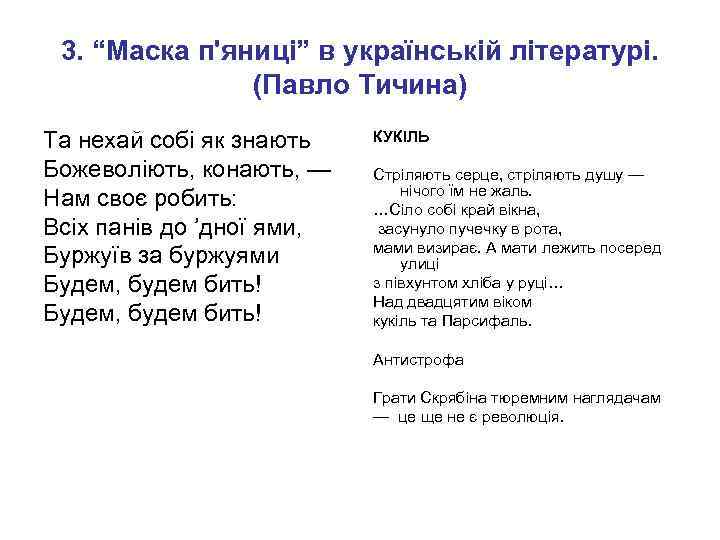 3. “Маска п'яниці” в українській літературі. (Павло Тичина)

Та нехай собі як знають
Божеволіють, конають, —
Нам своє робить:
Всіх панів до ’дної ями,
Буржуїв за буржуями
Будем, будем бить!
Будем, будем бить!

КУКІЛЬ

Стріляють серце, стріляють душу — нічого їм не жаль.
...Сіло собі край вікна,
засунуло пучечку в рота,
мами визирає. А мати лежить посеред улиці
з півхунтом хліба у руці...
Над двадцятим віком
кукіль та Парсифаль.

Антистрофа

Грати Скрябіна тюремним наглядачам
— це ще не є революція.